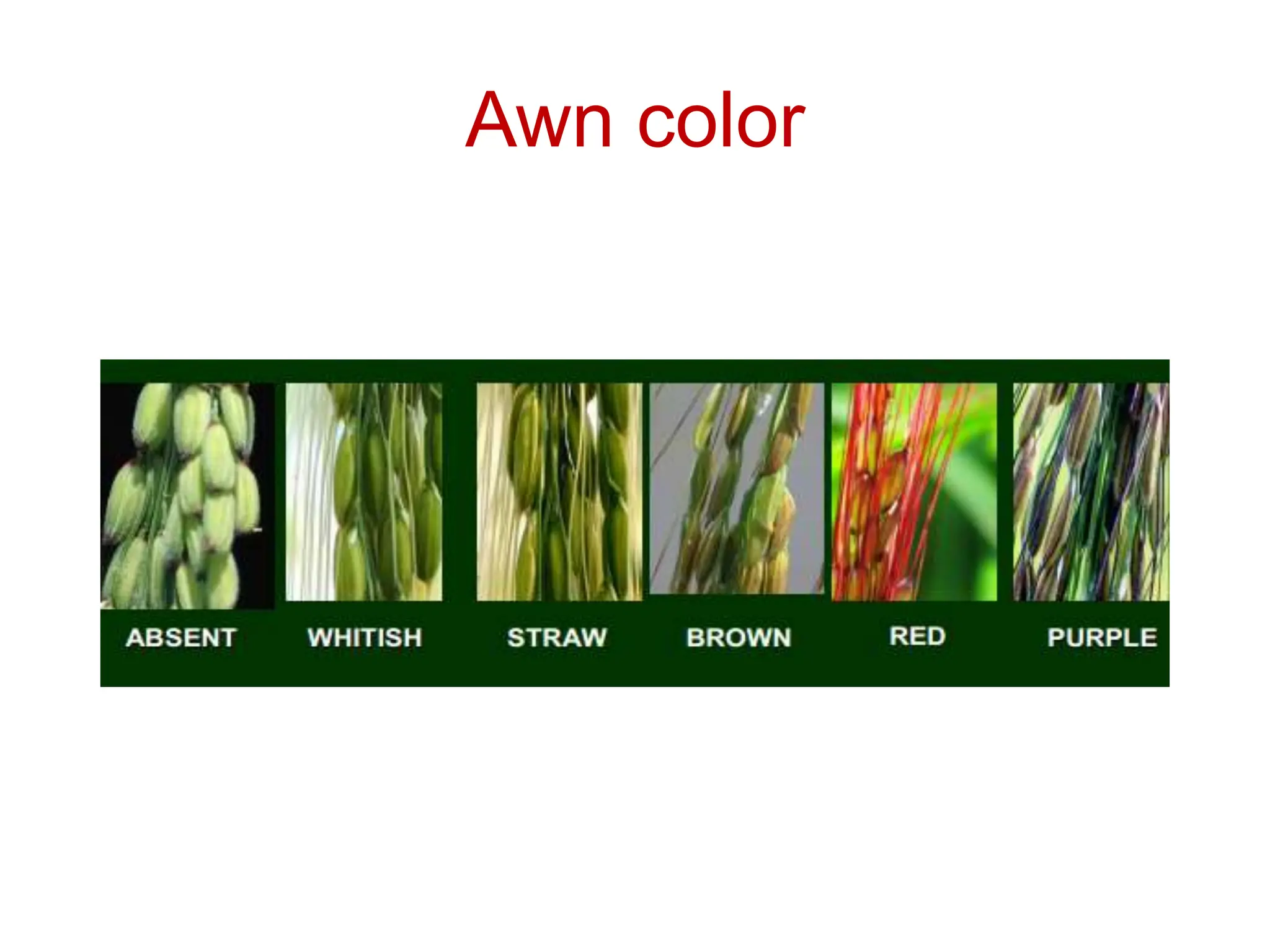 Awn color

ABSENT WHITISH STRAW BROWN RED PURPLE